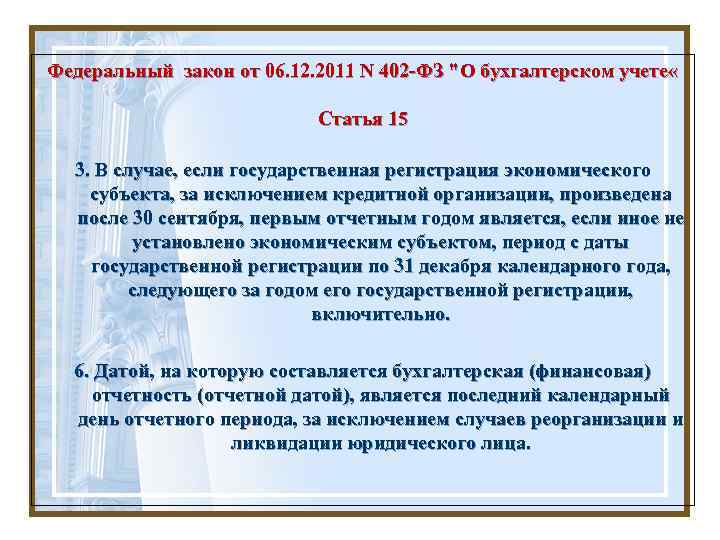 Федеральный закон от 06.12.2011 N 402-ФЗ "О бухгалтерском учете«

Статья 15

3. В случае, если государственная регистрация экономического субъекта, за исключением кредитной организации, произведена после 30 сентября, первым отчетным годом является, если иное не установлено экономическим субъектом, период с даты государственной регистрации по 31 декабря календарного года, следующего за годом его государственной регистрации, включительно.

6. Датой, на которую составляется бухгалтерская (финансовая) отчетность (отчетной датой), является последний календарный день отчетного периода, за исключением случаев реорганизации и ликвидации юридического лица.